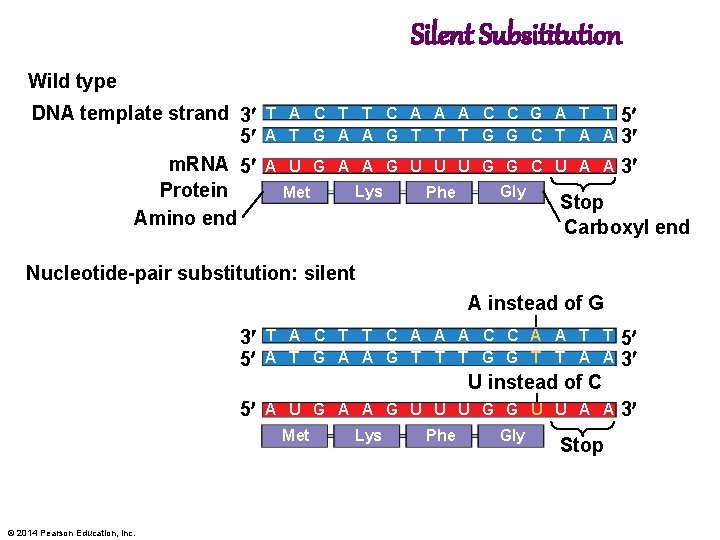 Silent Subsititution

Wild type

DNA template strand 3′ T A C T T C A A A C C G A T T 5′
5′ A T G A A G T T T G G C T A A 3′

mRNA 5′ A U G A A G U U U G G C U A A 3′

Protein Met Lys Phe Gly Stop

Amino end

Carboxyl end

Nucleotide-pair substitution: silent

A instead of G

3′ T A C T T C A A A C C A A T T 5′
5′ A T G A A G T T T G G T T A A 3′

U instead of C

5′ A U G A A G U U U G G U U A A 3′

Met Lys Phe Gly Stop

© 2014 Pearson Education, Inc.